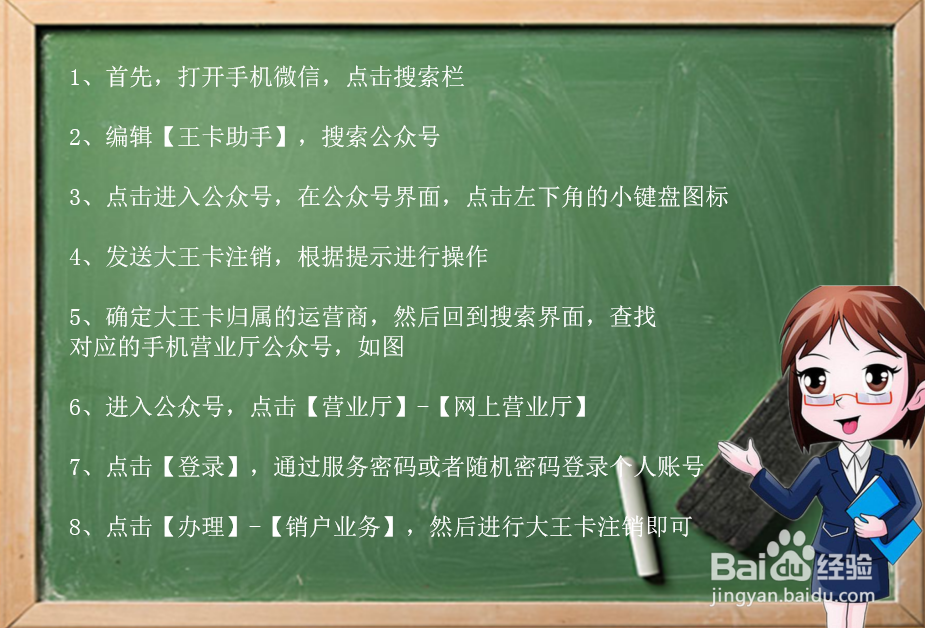 1、首先，打开手机微信，点击搜索栏

2、编辑【王卡助手】，搜索公众号

3、点击进入公众号，在公众号界面，点击左下角的小键盘图标

4、发送大王卡注销，根据提示进行操作

5、确定大王卡归属的运营商，然后回到搜索界面，查找对应的手机营业厅公众号，如图

6、进入公众号，点击【营业厅】-【网上营业厅】

7、点击【登录】，通过服务密码或者随机密码登录个人账号

8、点击【办理】-【销户业务】，然后进行大王卡注销即可

Baidu经验
jingyan.baidu.com